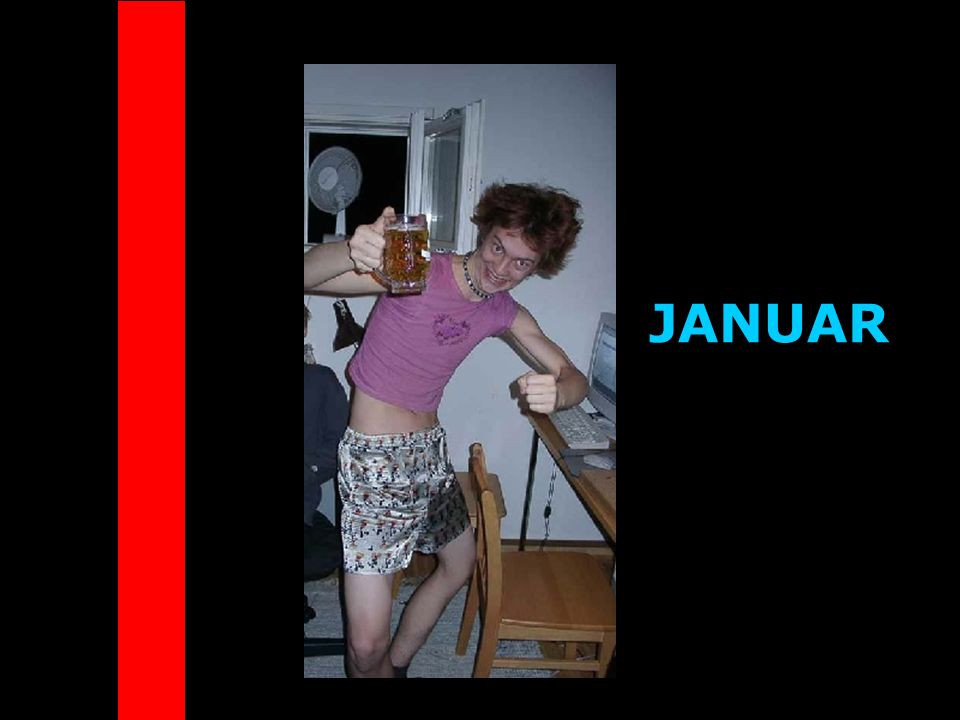 JANUAR